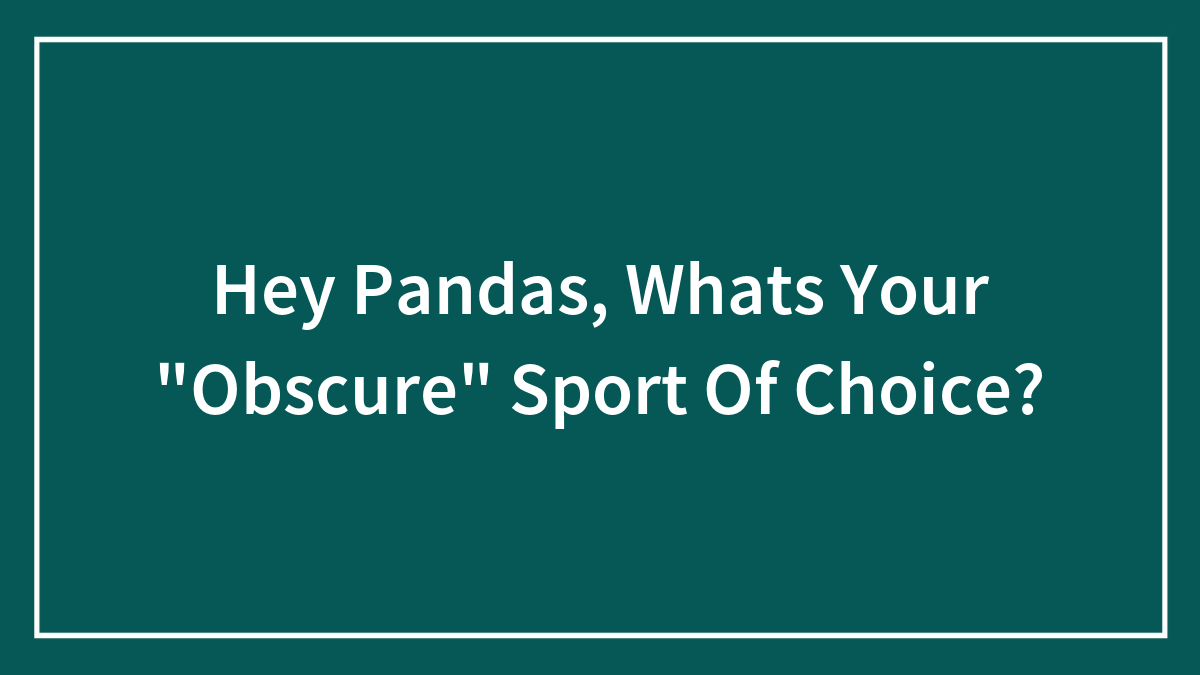 Hey Pandas, Whats Your "Obscure" Sport Of Choice?